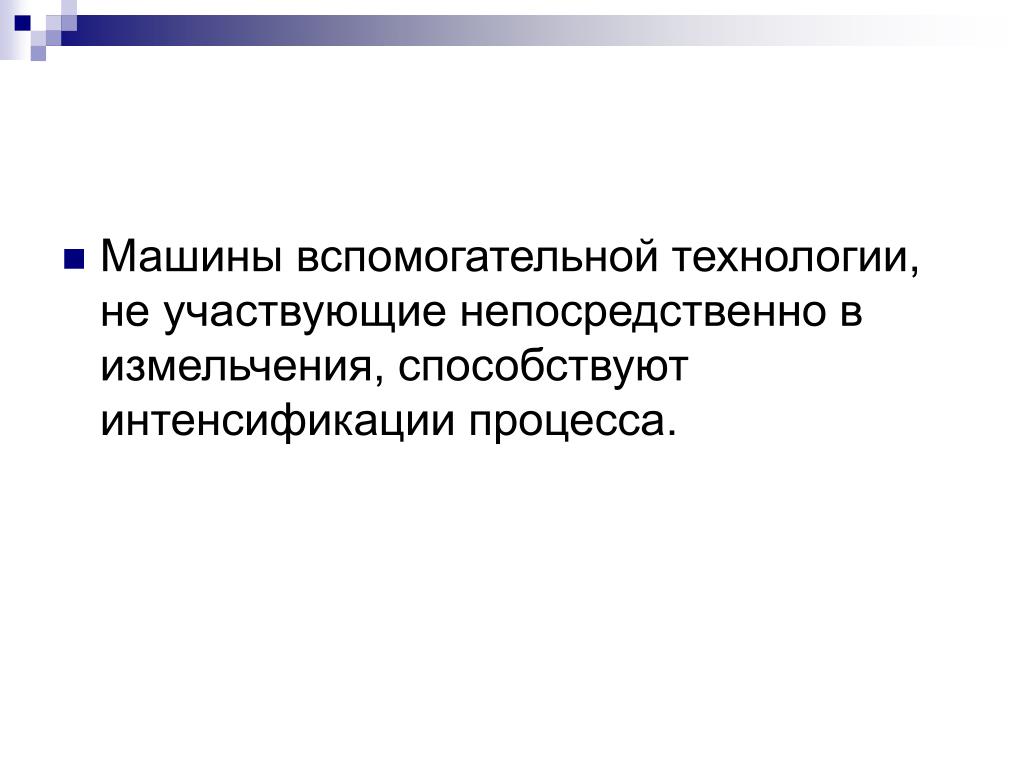 Машины вспомогательной технологии, не участвующие непосредственно в измельчения, способствуют интенсификации процесса.